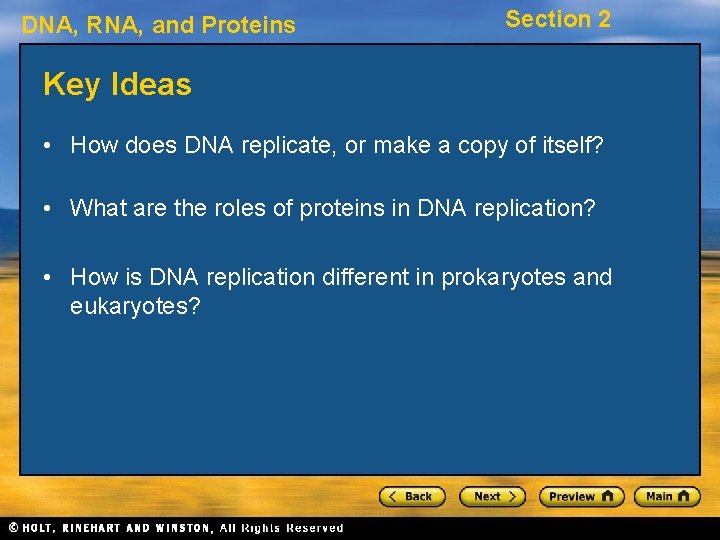 DNA, RNA, and Proteins

Section 2

Key Ideas

• How does DNA replicate, or make a copy of itself?

• What are the roles of proteins in DNA replication?

• How is DNA replication different in prokaryotes and eukaryotes?

< Back
Next >
Preview
Main

© HOLT, RINEHART AND WINSTON, All Rights Reserved